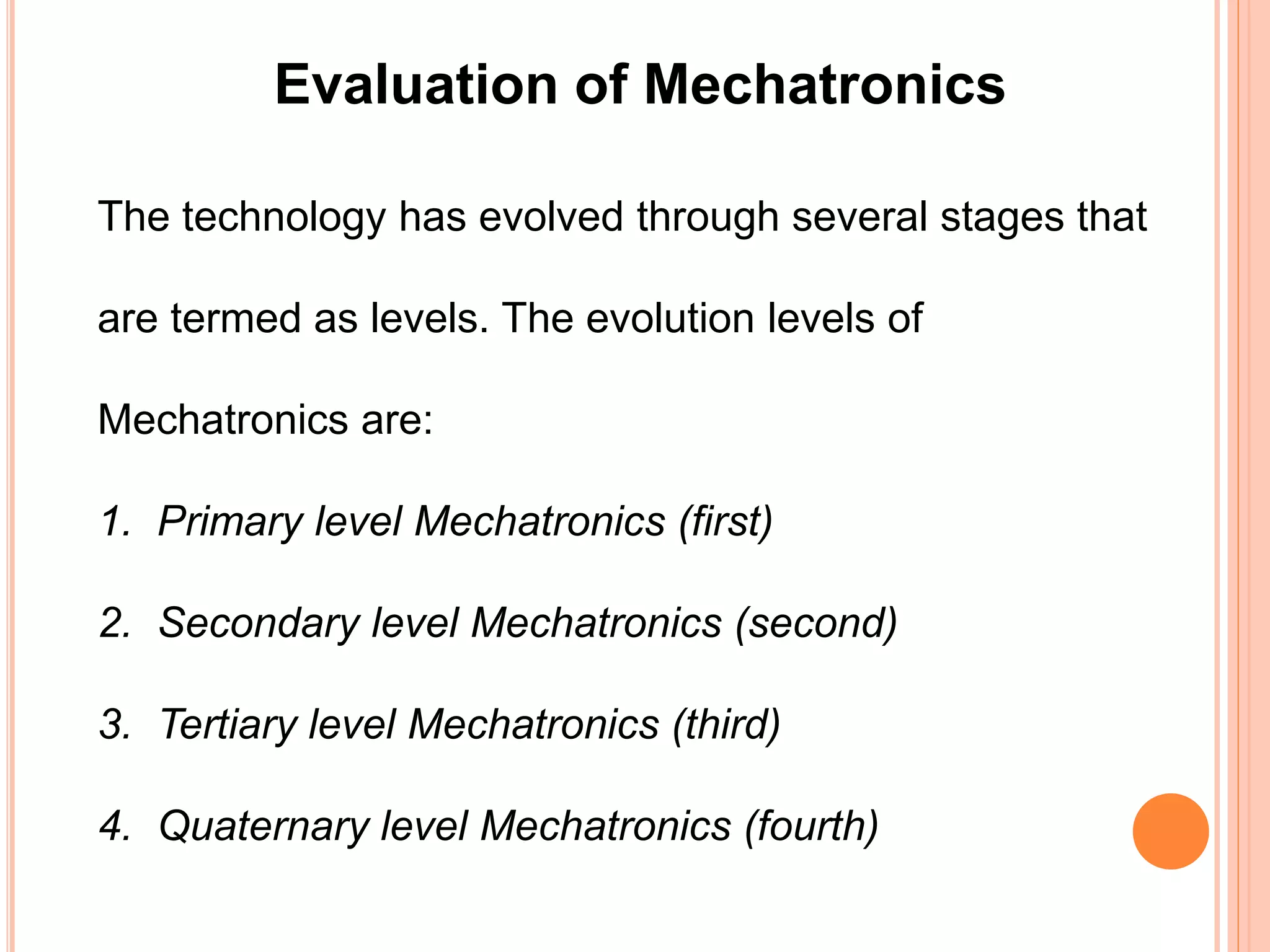 Evaluation of Mechatronics

The technology has evolved through several stages that are termed as levels. The evolution levels of Mechatronics are:

1. Primary level Mechatronics (first)

2. Secondary level Mechatronics (second)

3. Tertiary level Mechatronics (third)

4. Quaternary level Mechatronics (fourth)